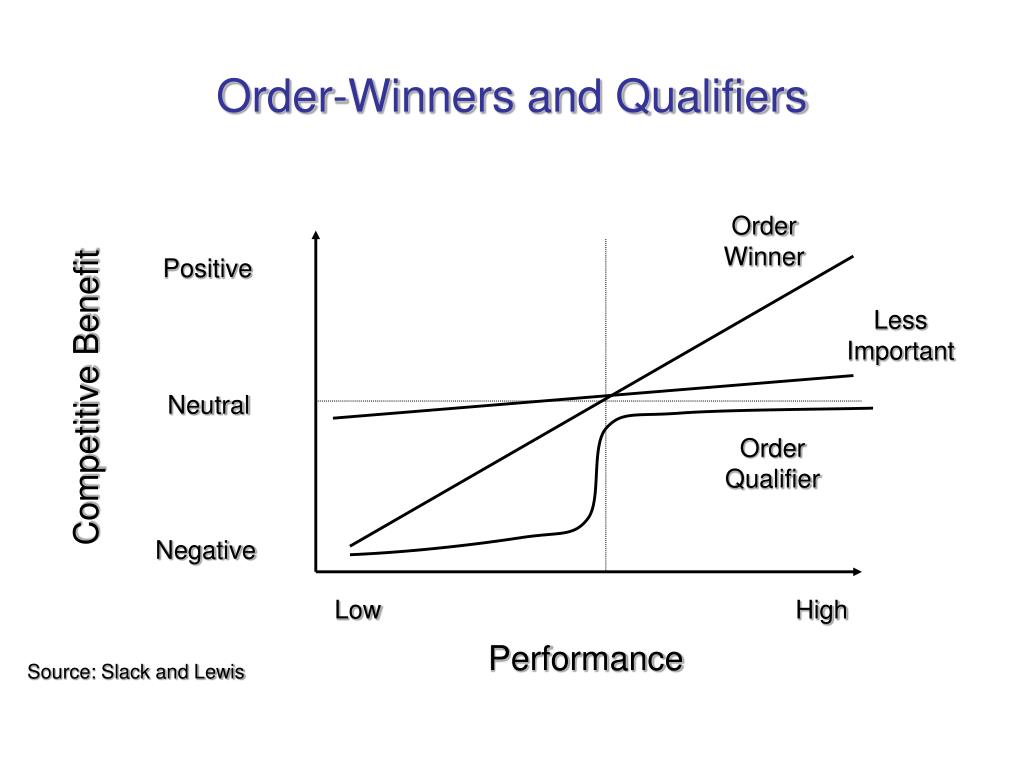 Order-Winners and Qualifiers

Competitive Benefit

Positive

Neutral

Negative

Order Winner

Less Important

Order Qualifier

Low

High

Performance

Source: Slack and Lewis